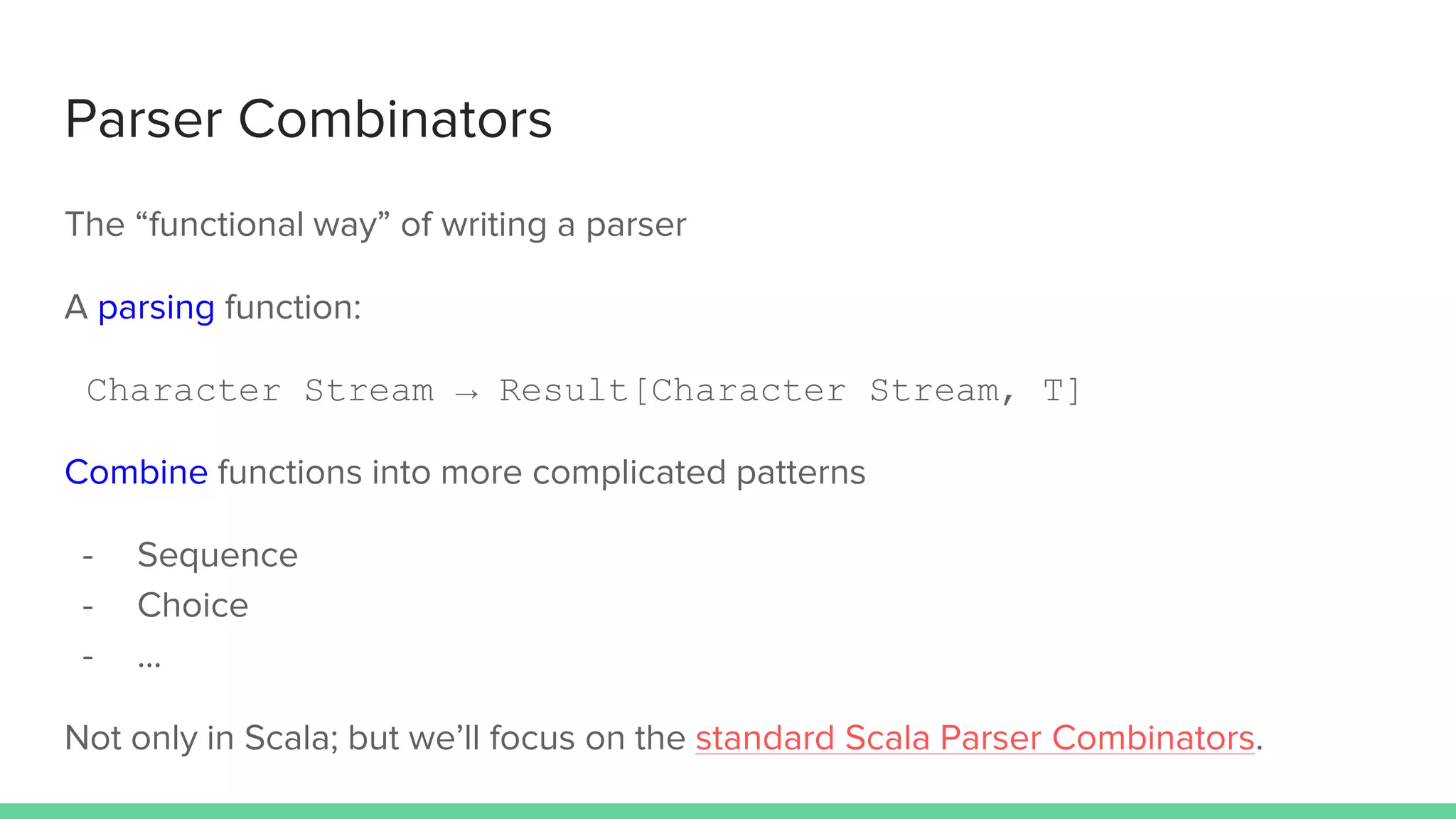 Parser Combinators

The “functional way” of writing a parser

A parsing function:

Character Stream → Result[Character Stream, T]

Combine functions into more complicated patterns

- Sequence
- Choice
- …

Not only in Scala; but we’ll focus on the standard Scala Parser Combinators.